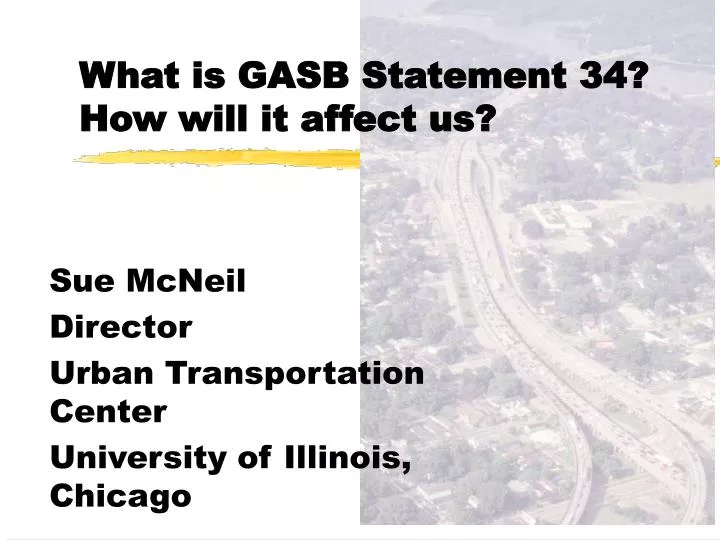 What is GASB Statement 34? How will it affect us?

Sue McNeil

Director

Urban Transportation Center

University of Illinois, Chicago